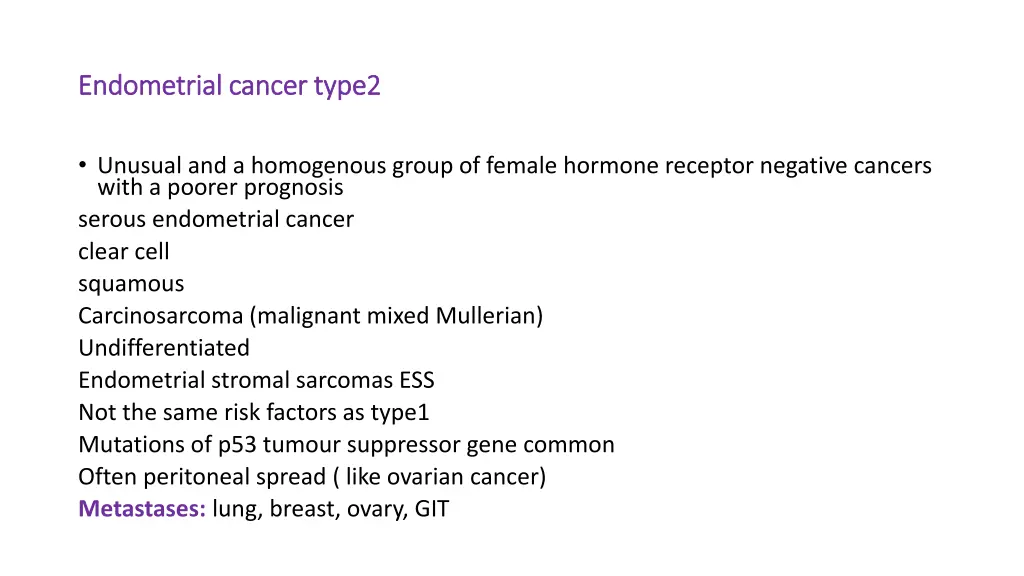 Endometrial cancer type2

• Unusual and a homogenous group of female hormone receptor negative cancers with a poorer prognosis
serous endometrial cancer
clear cell
squamous
Carcinosarcoma (malignant mixed Mullerian)
Undifferentiated
Endometrial stromal sarcomas ESS
Not the same risk factors as type1
Mutations of p53 tumour suppressor gene common
Often peritoneal spread ( like ovarian cancer)
Metastases: lung, breast, ovary, GIT